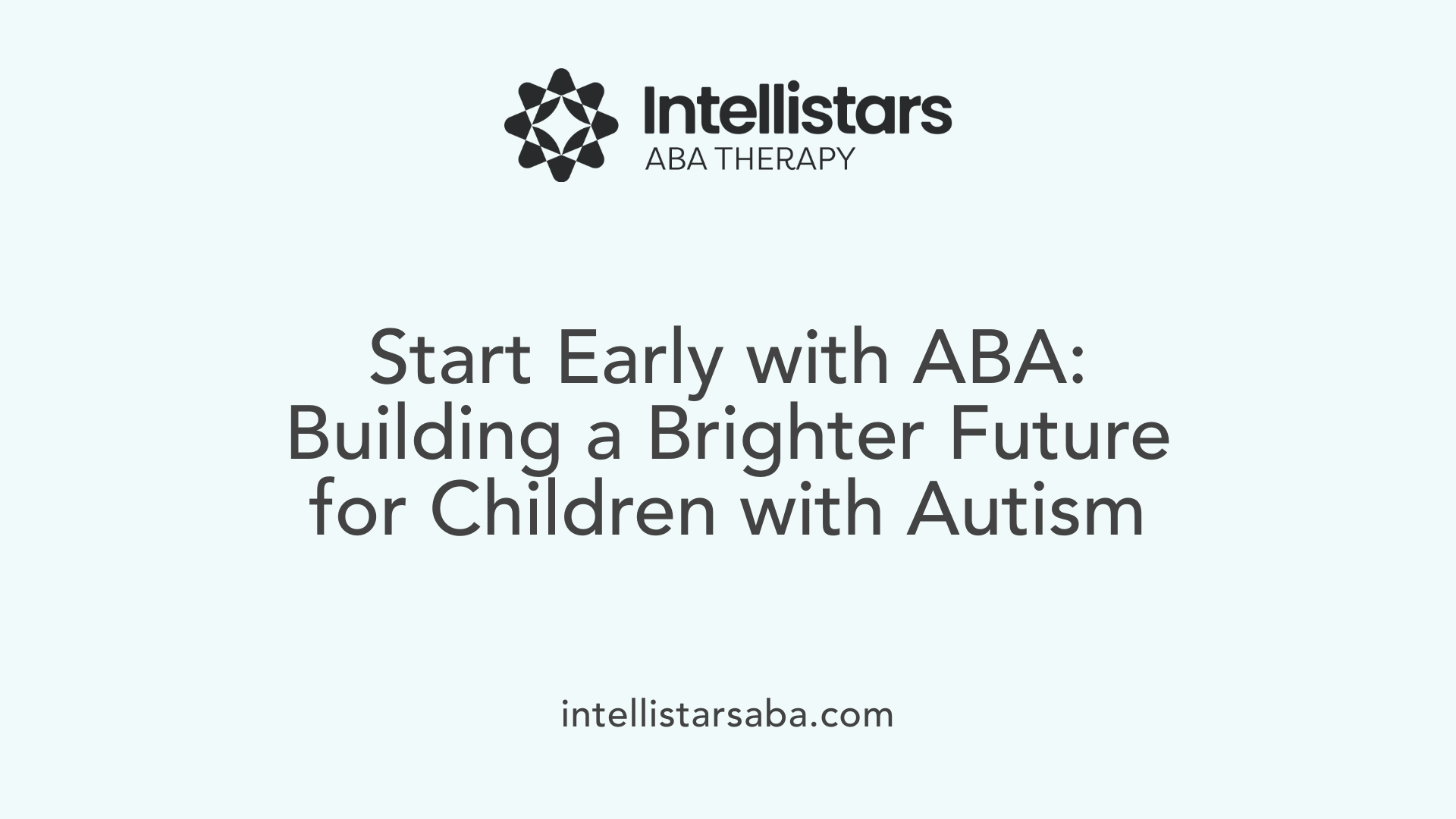 Intellistars
ABA THERAPY

Start Early with ABA: Building a Brighter Future for Children with Autism

intellistarsaba.com